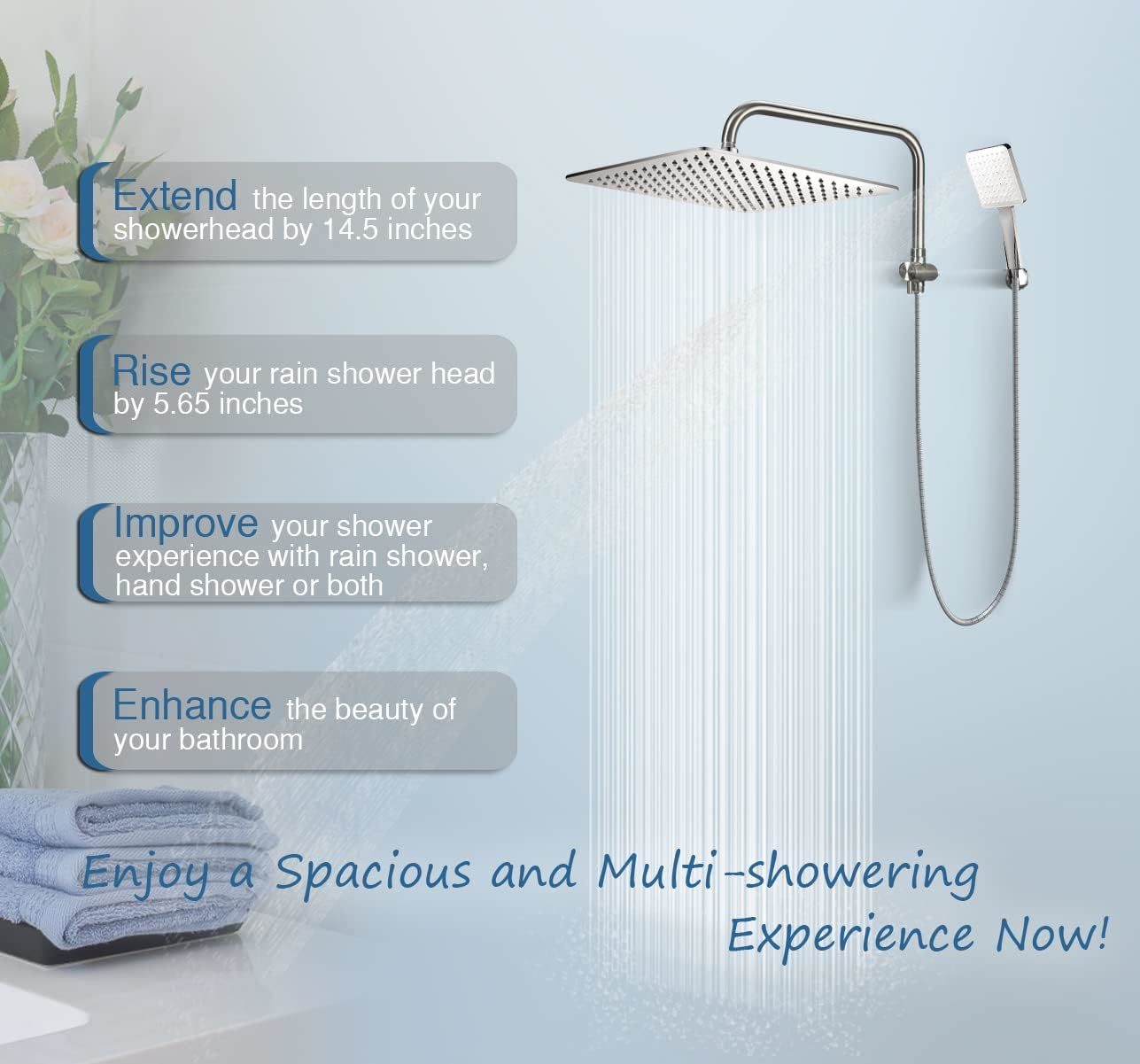 Extend the length of your showerhead by 14.5 inches

Rise your rain shower head by 5.65 inches

Improve your shower experience with rain shower, hand shower or both

Enhance the beauty of your bathroom

Enjoy a Spacious and Multi-showering Experience Now!